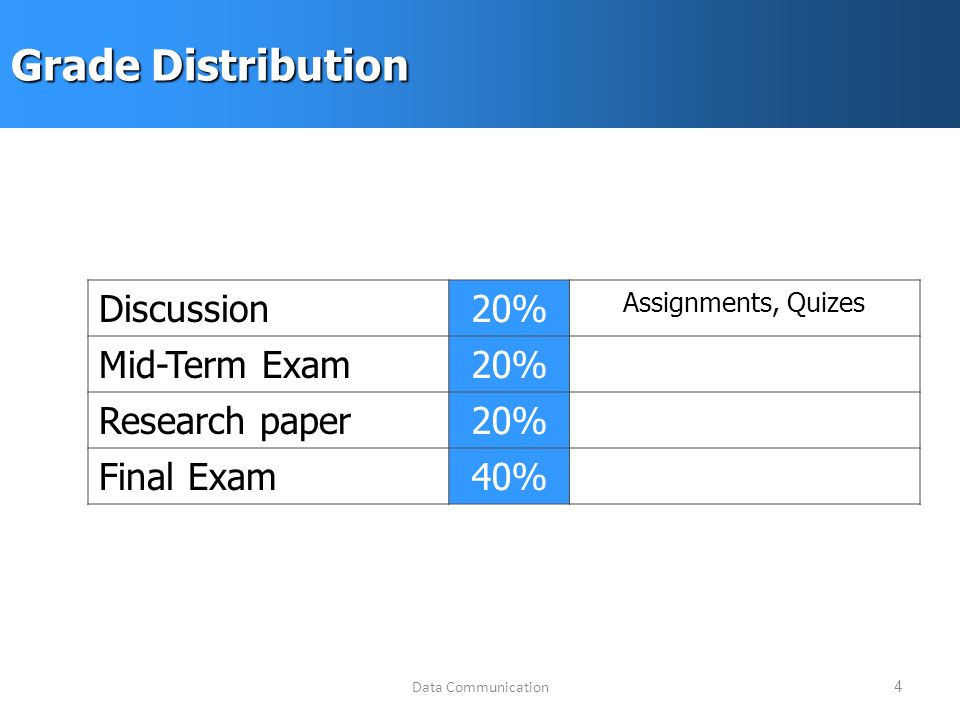 Grade Distribution

| Discussion | 20% | Assignments, Quizes |
|---|---|---|
| Mid-Term Exam | 20% | |
| Research paper | 20% | |
| Final Exam | 40% | |

Data Communication

4